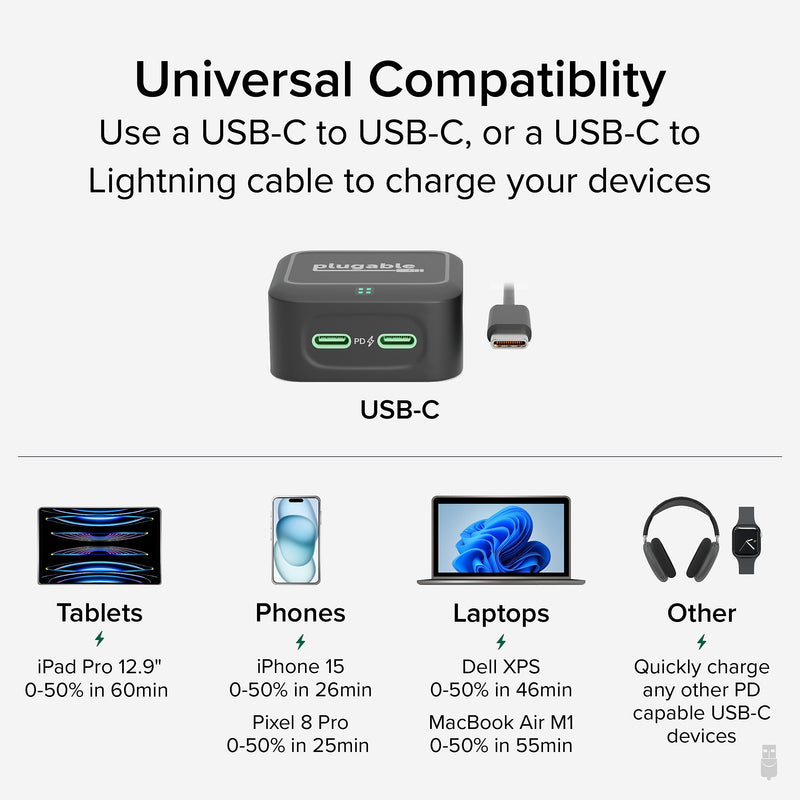 Universal Compatiblity
Use a USB-C to USB-C, or a USB-C to Lightning cable to charge your devices

plugable

PD

USB-C

Tablets
iPad Pro 12.9"
0-50% in 60min

Phones
iPhone 15
0-50% in 26min
Pixel 8 Pro
0-50% in 25min

Laptops
Dell XPS
0-50% in 46min
MacBook Air M1
0-50% in 55min

Other
Quickly charge any other PD capable USB-C devices